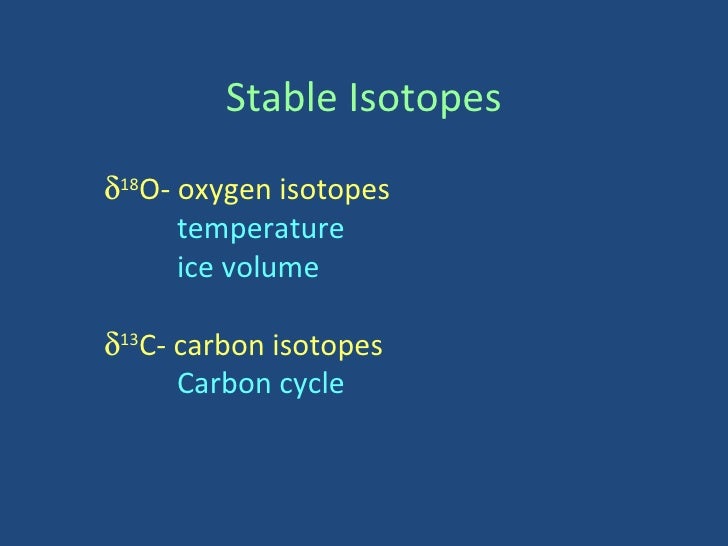 Stable Isotopes

$\delta^{18}O$- oxygen isotopes
temperature
ice volume

$\delta^{13}C$- carbon isotopes
Carbon cycle